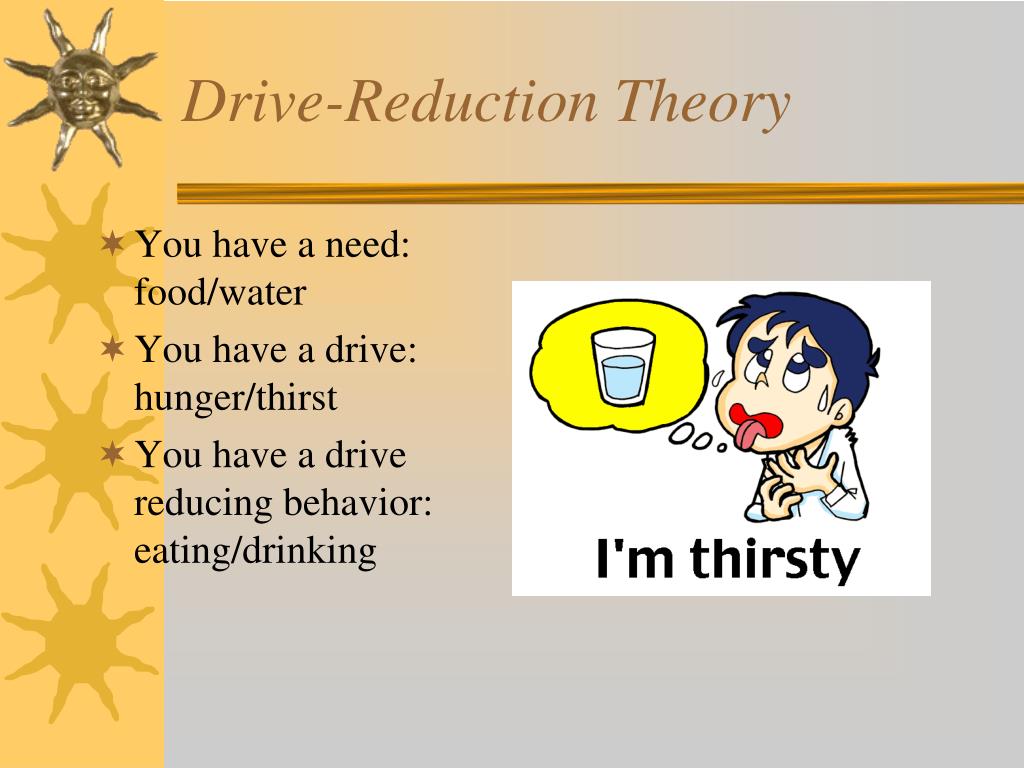 Drive-Reduction Theory

You have a need: food/water

You have a drive: hunger/thirst

You have a drive reducing behavior: eating/drinking

I'm thirsty